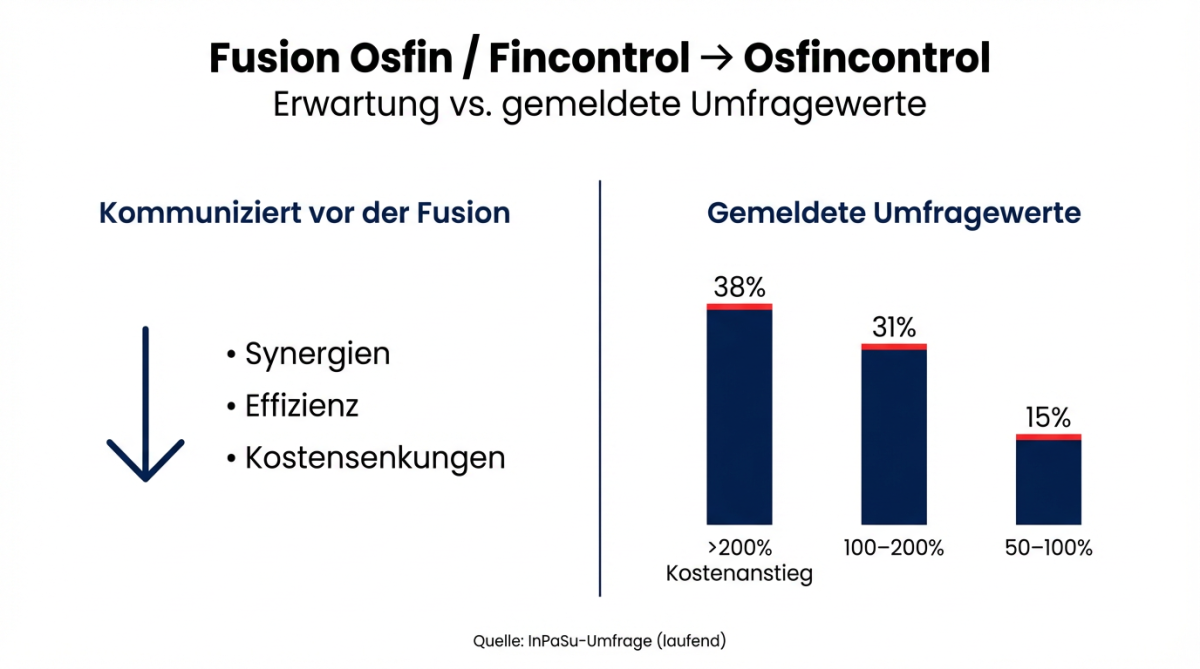 Fusion Osfin / Fincontrol → Osfincontrol
Erwartung vs. gemeldete Umfragewerte

Kommuniziert vor der Fusion

• Synergien
• Effizienz
• Kostensenkungen

Gemeldete Umfragewerte

38%
31%
15%

>200% Kostenanstieg
100–200%
50–100%

Quelle: InPaSu-Umfrage (laufend)